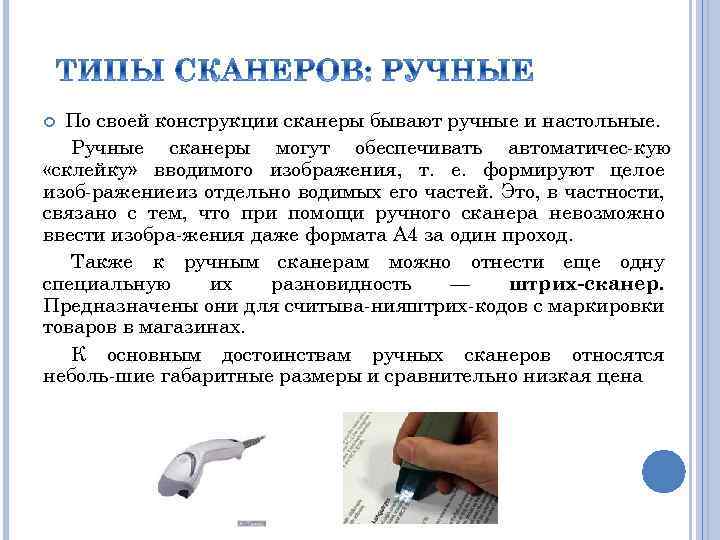 ТИПЫ СКАНЕРОВ: РУЧНЫЕ

По своей конструкции сканеры бывают ручные и настольные.

Ручные сканеры могут обеспечивать автоматичес-кую «склейку» вводимого изображения, т. е. формируют целое изоб-ражениеиз отдельно водимых его частей. Это, в частности, связано с тем, что при помощи ручного сканера невозможно ввести изобра-жения даже формата А4 за один проход.

Также к ручным сканерам можно отнести еще одну специальную их разновидность — штрих-сканер. Предназначены они для считыва-нияштрих-кодов с маркировки товаров в магазинах.

К основным достоинствам ручных сканеров относятся неболь-шие габаритные размеры и сравнительно низкая цена